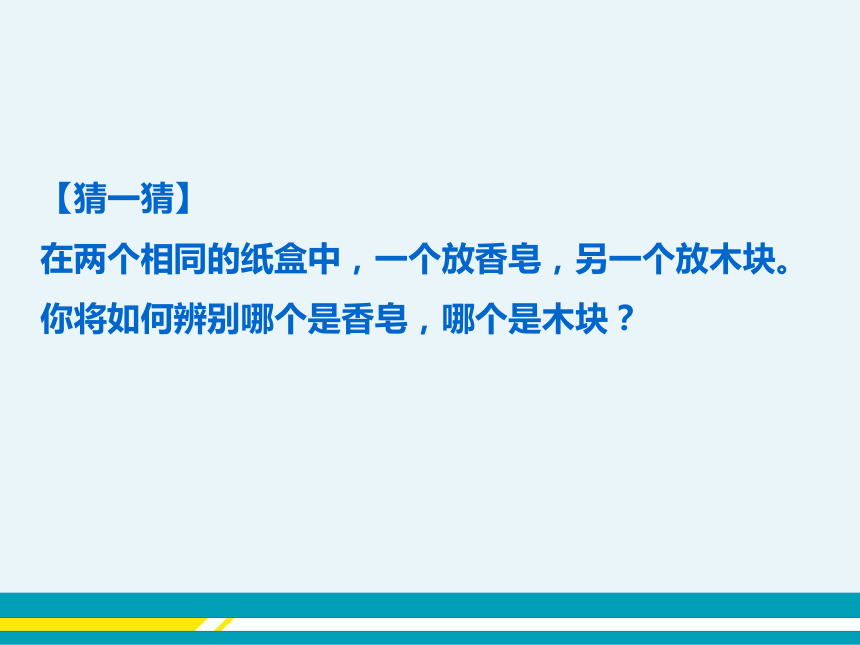 【猜一猜】
在两个相同的纸盒中，一个放香皂，另一个放木块。你将如何辨别哪个是香皂，哪个是木块？